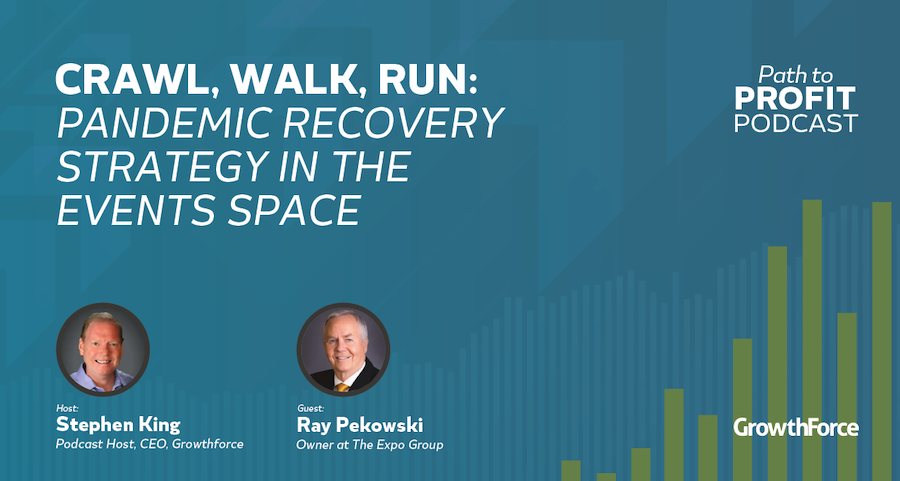 CRAWL, WALK, RUN: PANDEMIC RECOVERY STRATEGY IN THE EVENTS SPACE

Path to PROFIT PODCAST

Host:
Stephen King
Podcast Host, CEO, Growthforce

Guest:
Ray Pekowski
Owner at The Expo Group

GrowthForce